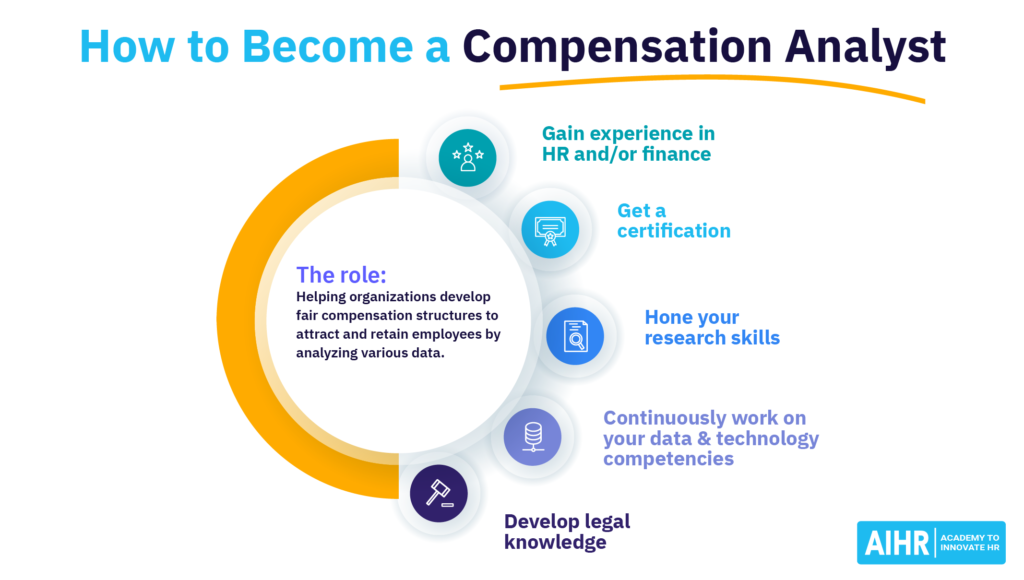 How to Become a Compensation Analyst

The role:
Helping organizations develop fair compensation structures to attract and retain employees by analyzing various data.

Gain experience in HR and/or finance

Get a certification

Hone your research skills

Continuously work on your data & technology competencies

Develop legal knowledge

AIHR | ACADEMY TO INNOVATE HR